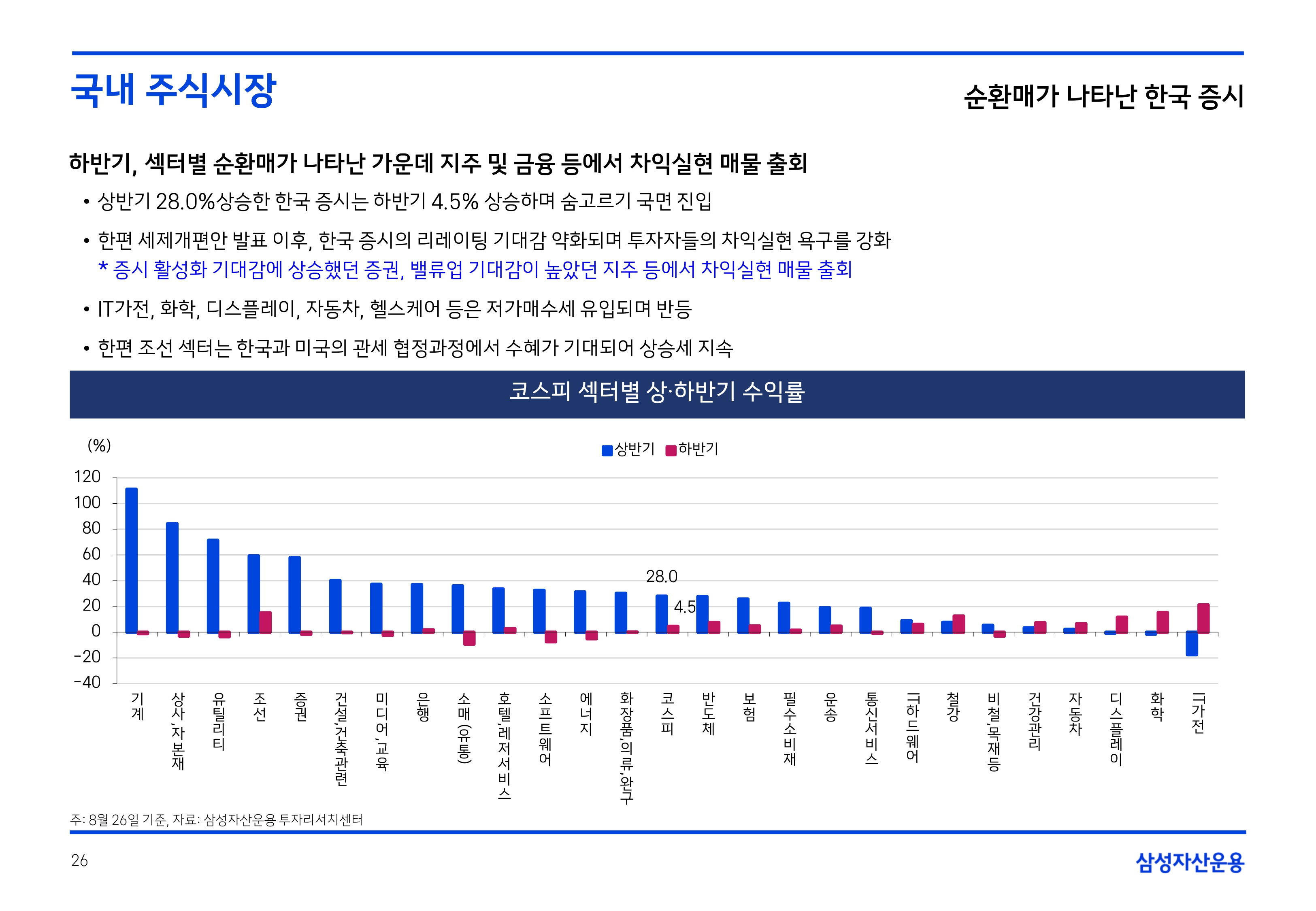 국내 주식시장

순환매가 나타난 한국 증시

하반기, 섹터별 순환매가 나타난 가운데 지주 및 금융 등에서 차익실현 매물 출회

• 상반기 28.0%상승한 한국 증시는 하반기 4.5% 상승하며 숨고르기 국면 진입

• 한편 세제개편안 발표 이후, 한국 증시의 리레이팅 기대감 약화되며 투자자들의 차익실현 욕구를 강화
* 증시 활성화 기대감에 상승했던 증권, 밸류업 기대감이 높았던 지주 등에서 차익실현 매물 출회

• IT가전, 화학, 디스플레이, 자동차, 헬스케어 등은 저가매수세 유입되며 반등

• 한편 조선 섹터는 한국과 미국의 관세 협정과정에서 수혜가 기대되어 상승세 지속

코스피 섹터별 상·하반기 수익률

(%)

상반기 하반기

120
100
80
60
40
20
0
-20
-40

28.0
4.5

기계
상사,자본재
유틸리티
조선
증권
건설,건축관련
미디어,교육
은행
소매(유통)
호텔,레저서비스
소프트웨어
에너지
화장품,의류,완구
코스피
반도체
보험
필수소비재
운송
통신서비스
IT하드웨어
철강
비철,목재등
건강관리
자동차
디스플레이
화학
IT가전

주: 8월 26일 기준, 자료: 삼성자산운용 투자리서치센터

26

삼성자산운용